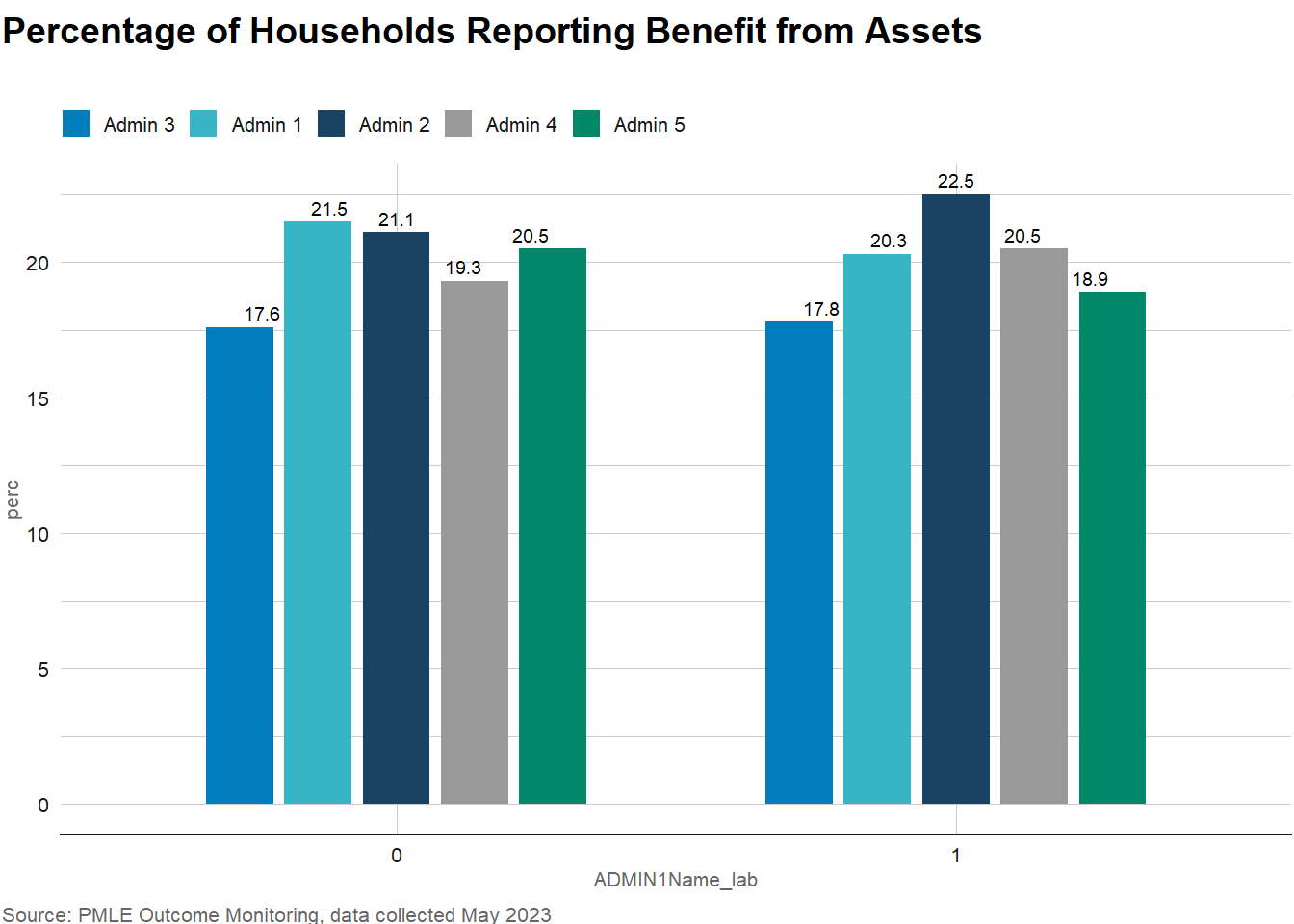 Percentage of Households Reporting Benefit from Assets

Admin 3 Admin 1 Admin 2 Admin 4 Admin 5

perc

20
15
10
5
0

17.6 21.5 21.1 19.3 20.5

17.8 20.3 22.5 20.5 18.9

0 1

ADMIN1Name_lab

Source: PMLE Outcome Monitoring, data collected May 2023